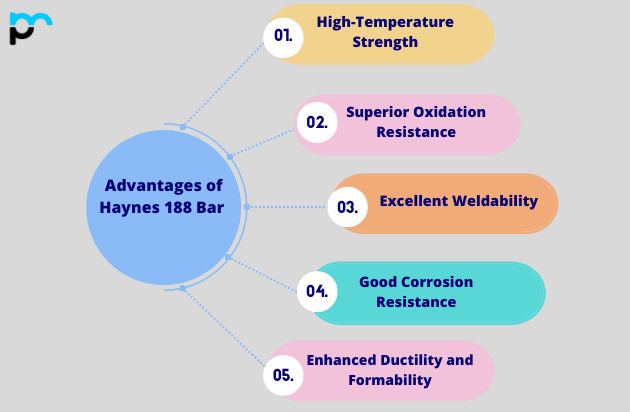 Advantages of Haynes 188 Bar

01. High-Temperature Strength

02. Superior Oxidation Resistance

03. Excellent Weldability

04. Good Corrosion Resistance

05. Enhanced Ductility and Formability